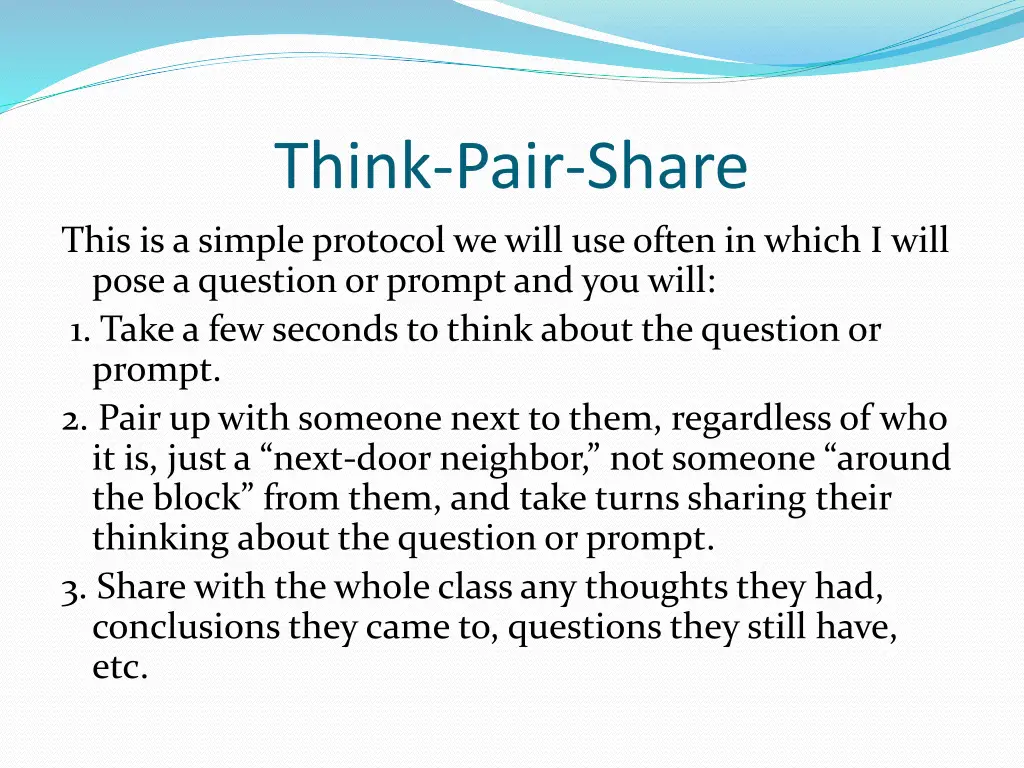 Think-Pair-Share

This is a simple protocol we will use often in which I will pose a question or prompt and you will:

1. Take a few seconds to think about the question or prompt.

2. Pair up with someone next to them, regardless of who it is, just a “next-door neighbor,” not someone “around the block” from them, and take turns sharing their thinking about the question or prompt.

3. Share with the whole class any thoughts they had, conclusions they came to, questions they still have, etc.